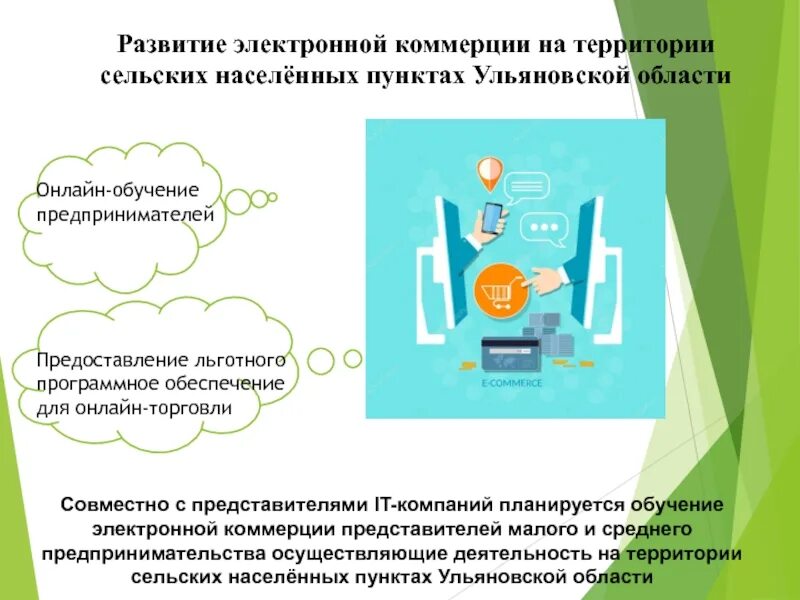 Развитие электронной коммерции на территории сельских населённых пунктах Ульяновской области

Онлайн-обучение предпринимателей

Предоставление льготного программное обеспечение для онлайн-торговли

E-COMMERCE

Совместно с представителями IT-компаний планируется обучение электронной коммерции представителей малого и среднего предпринимательства осуществляющие деятельность на территории сельских населённых пунктах Ульяновской области